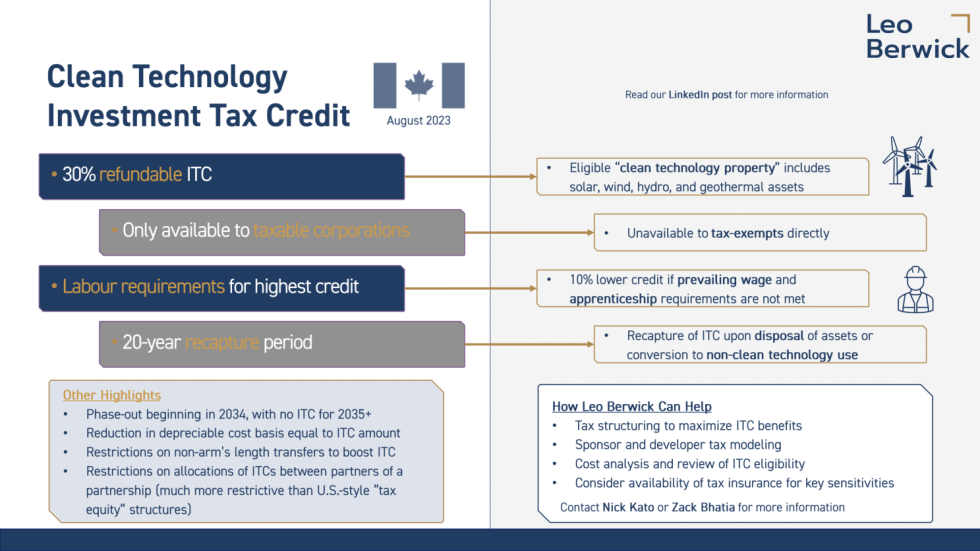 Leo Berwick

Clean Technology Investment Tax Credit

August 2023

Read our LinkedIn post for more information

• 30% refundable ITC

• Eligible "clean technology property" includes solar, wind, hydro, and geothermal assets

• Only available to taxable corporations

• Unavailable to tax-exempts directly

• Labour requirements for highest credit

• 10% lower credit if prevailing wage and apprenticeship requirements are not met

• 20-year recapture period

• Recapture of ITC upon disposal of assets or conversion to non-clean technology use

Other Highlights
• Phase-out beginning in 2034, with no ITC for 2035+
• Reduction in depreciable cost basis equal to ITC amount
• Restrictions on non-arm's length transfers to boost ITC
• Restrictions on allocations of ITCs between partners of a partnership (much more restrictive than U.S.-style "tax equity" structures)

How Leo Berwick Can Help
• Tax structuring to maximize ITC benefits
• Sponsor and developer tax modeling
• Cost analysis and review of ITC eligibility
• Consider availability of tax insurance for key sensitivities
Contact Nick Kato or Zack Bhatia for more information